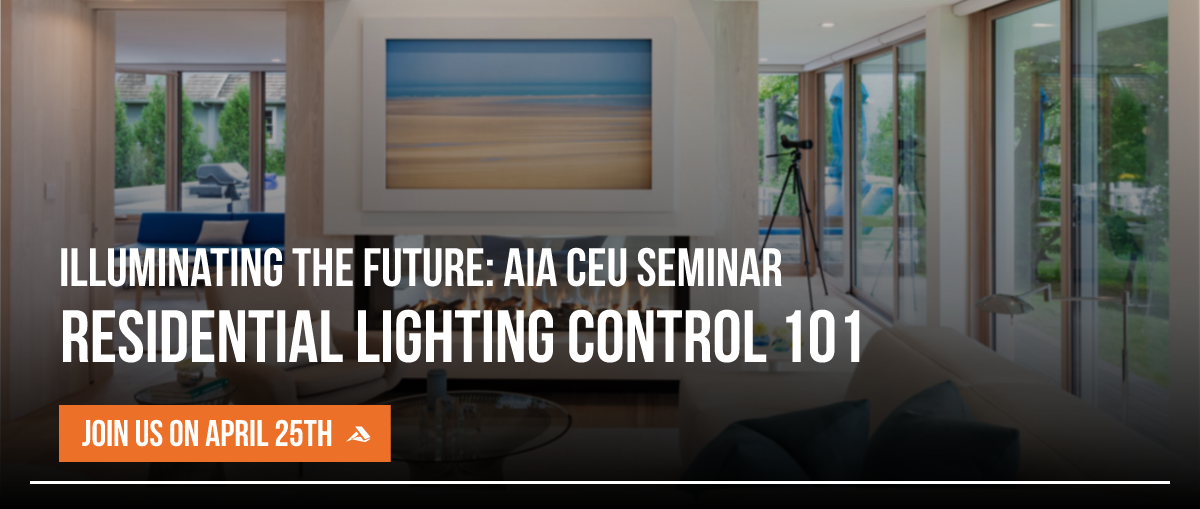 ILLUMINATING THE FUTURE: AIA CEU SEMINAR
RESIDENTIAL LIGHTING CONTROL 101

JOIN US ON APRIL 25TH